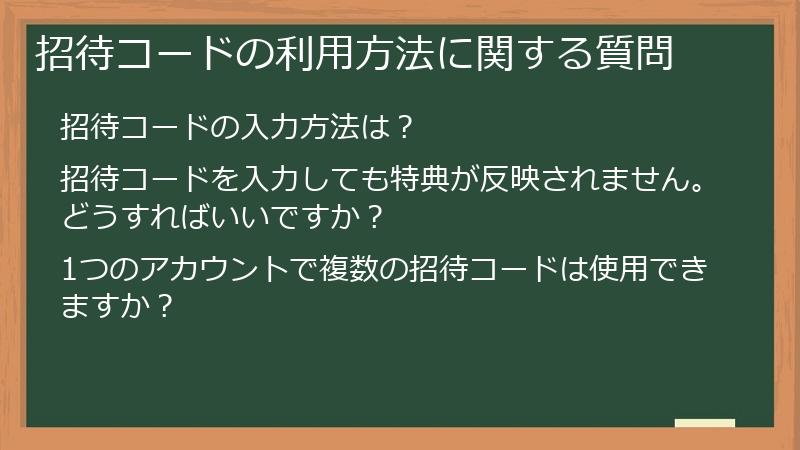 招待コードの利用方法に関する質問

招待コードの入力方法は？

招待コードを入力しても特典が反映されません。どうすればいいですか？

1つのアカウントで複数の招待コードは使用できますか？